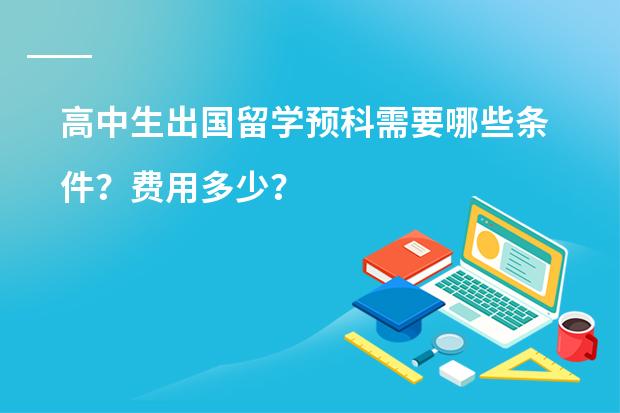 高中生出国留学预科需要哪些条件？费用多少？